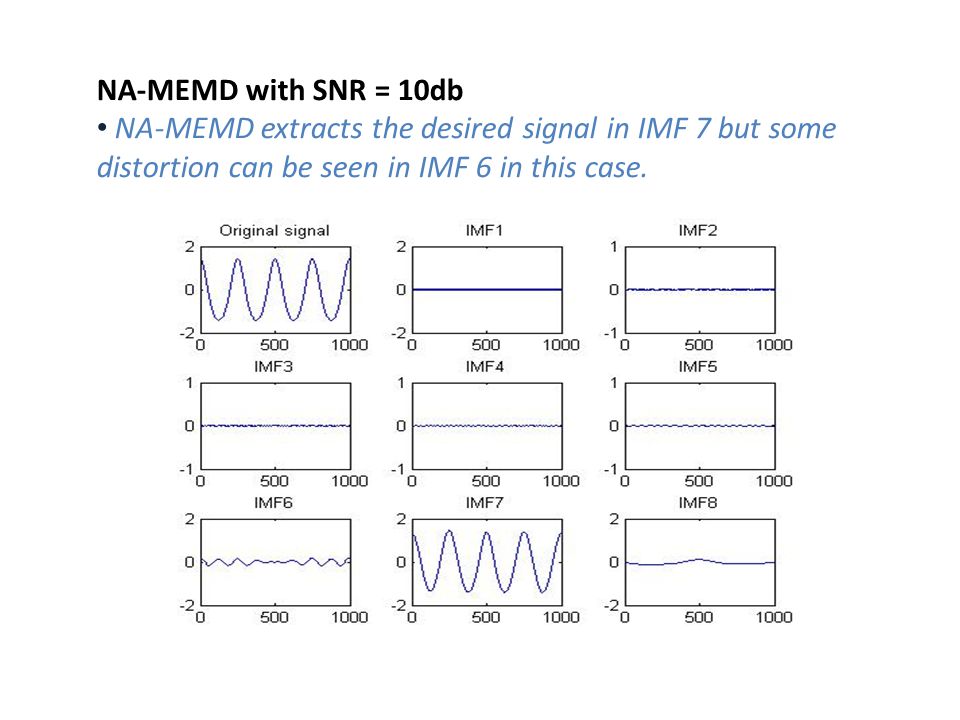 NA-MEMD with SNR = 10db
• NA-MEMD extracts the desired signal in IMF 7 but some distortion can be seen in IMF 6 in this case.

Original signal
2
0
-2
0 500 1000

IMF1
2
0
-2
0 500 1000

IMF2
1
0
-1
0 500 1000

IMF3
1
0
-1
0 500 1000

IMF4
1
0
-1
0 500 1000

IMF5
1
0
-1
0 500 1000

IMF6
2
0
-2
0 500 1000

IMF7
2
0
-2
0 500 1000

IMF8
2
0
-2
0 500 1000